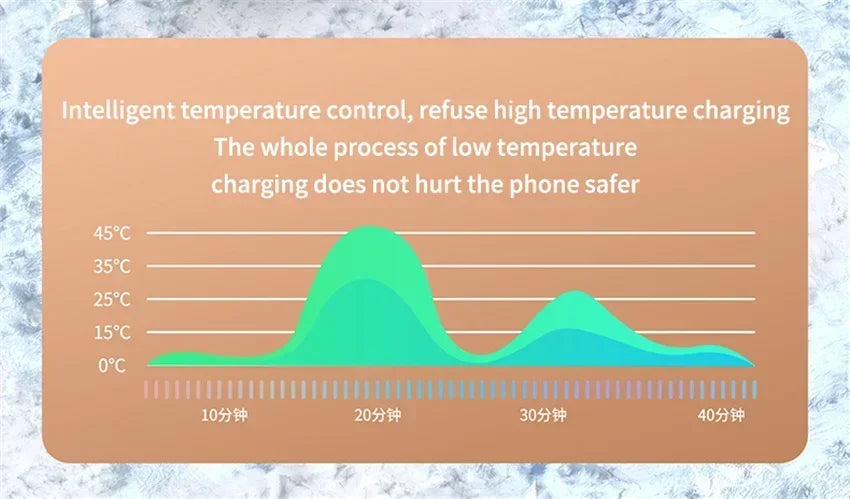 Intelligent temperature control, refuse high temperature charging
The whole process of low temperature charging does not hurt the phone safer

45°C
35°C
25°C
15°C
0°C

10分钟
20分钟
30分钟
40分钟